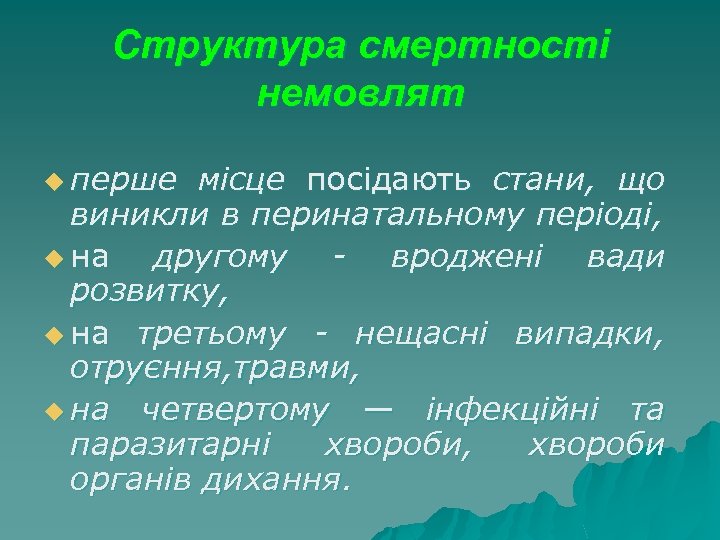 Структура смертності немовлят

перше місце посідають стани, що виникли в перинатальному періоді,

на другому - вроджені вади розвитку,

на третьому - нещасні випадки, отруєння,травми,

на четвертому — інфекційні та паразитарні хвороби, хвороби органів дихання.